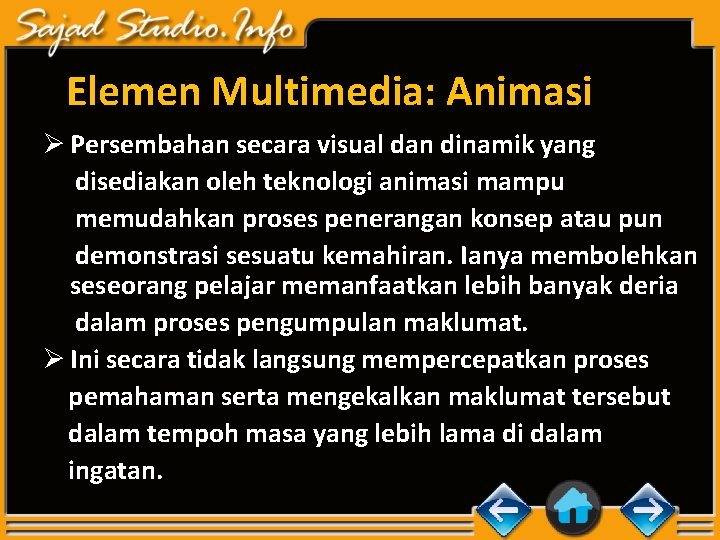 Sajad Studio.Info

Elemen Multimedia: Animasi

➢ Persembahan secara visual dan dinamik yang disediakan oleh teknologi animasi mampu memudahkan proses penerangan konsep atau pun demonstrasi sesuatu kemahiran. Ianya membolehkan seseorang pelajar memanfaatkan lebih banyak deria dalam proses pengumpulan maklumat.

➢ Ini secara tidak langsung mempercepatkan proses pemahaman serta mengekalkan maklumat tersebut dalam tempoh masa yang lebih lama di dalam ingatan.